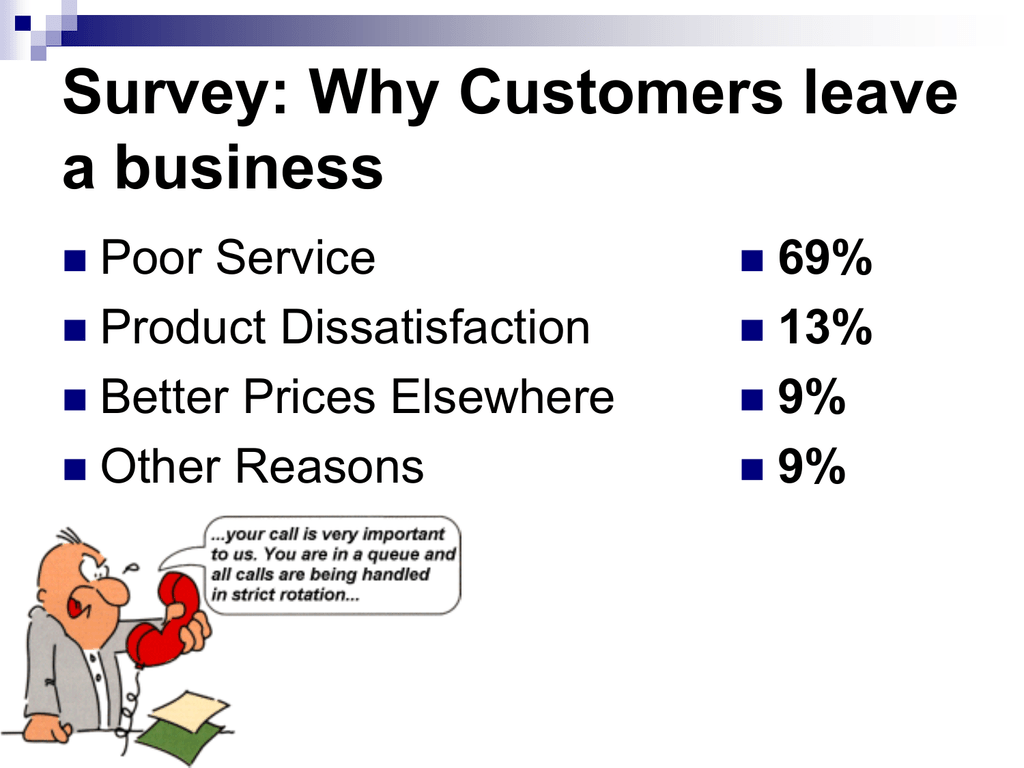 Survey: Why Customers leave a business

- Poor Service
- Product Dissatisfaction
- Better Prices Elsewhere
- Other Reasons

- 69%
- 13%
- 9%
- 9%

...your call is very important to us. You are in a queue and all calls are being handled in strict rotation...